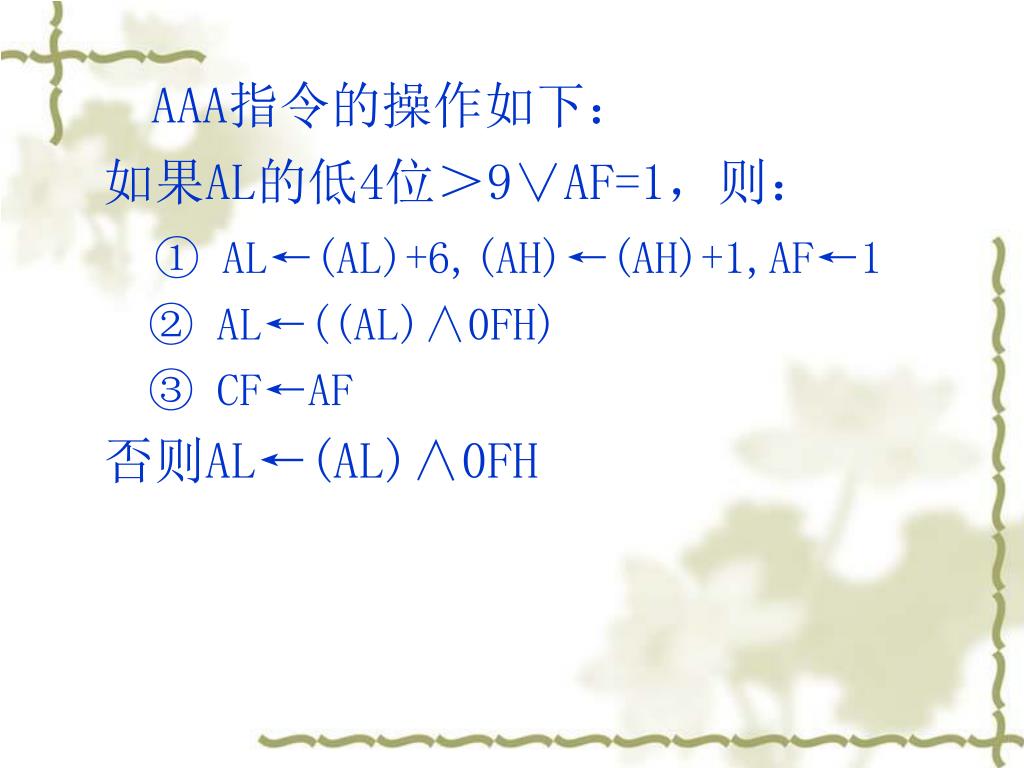 AAA指令的操作如下：

如果AL的低4位＞9∨AF=1，则：

① AL←(AL)+6,(AH)←(AH)+1,AF←1

② AL←((AL)∧0FH)

③ CF←AF

否则AL←(AL)∧0FH